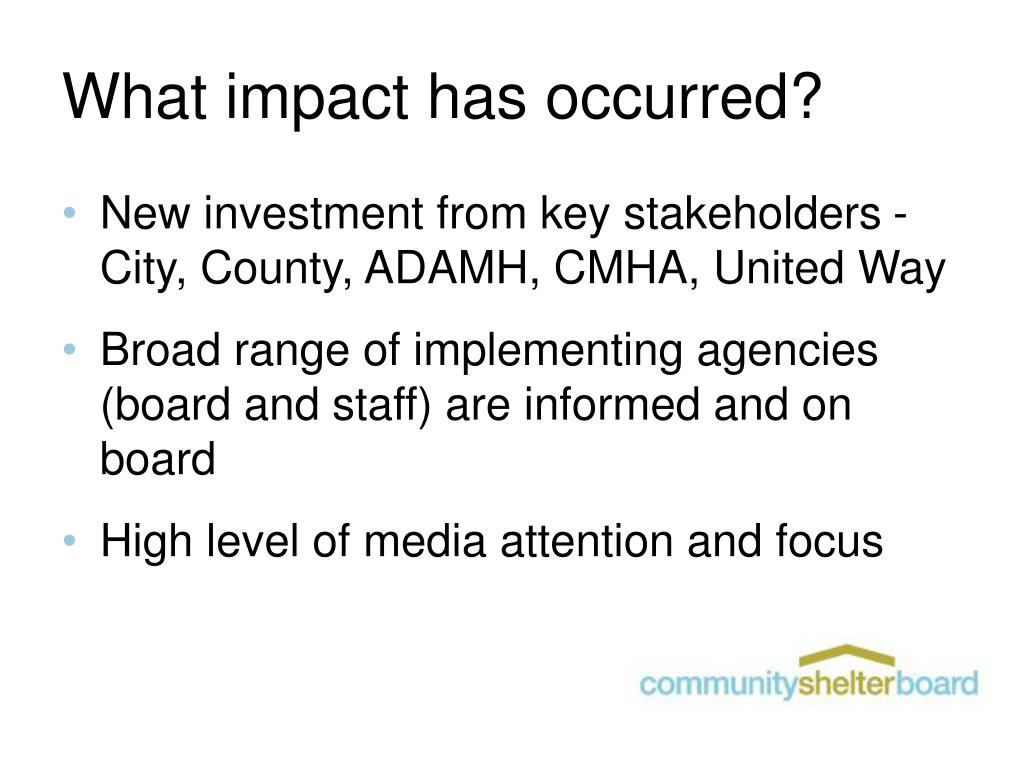 What impact has occurred?

• New investment from key stakeholders - City, County, ADAMH, CMHA, United Way

• Broad range of implementing agencies (board and staff) are informed and on board

• High level of media attention and focus

communityshelterboard